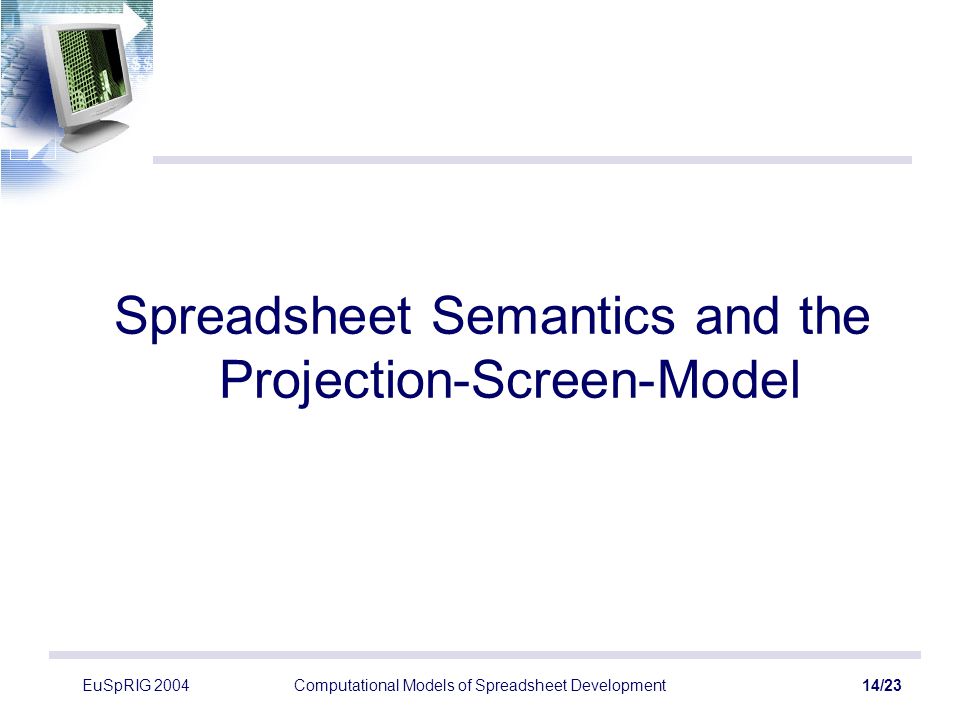 Spreadsheet Semantics and the Projection-Screen-Model

EuSpRIG 2004

Computational Models of Spreadsheet Development

14/23